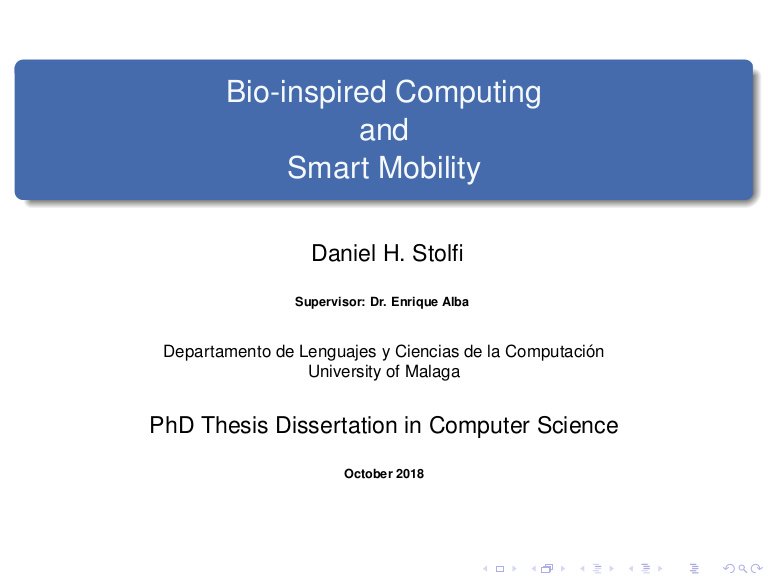 Bio-inspired Computing
and
Smart Mobility

Daniel H. Stolfi

Supervisor: Dr. Enrique Alba

Departamento de Lenguajes y Ciencias de la Computación
University of Malaga

PhD Thesis Dissertation in Computer Science

October 2018